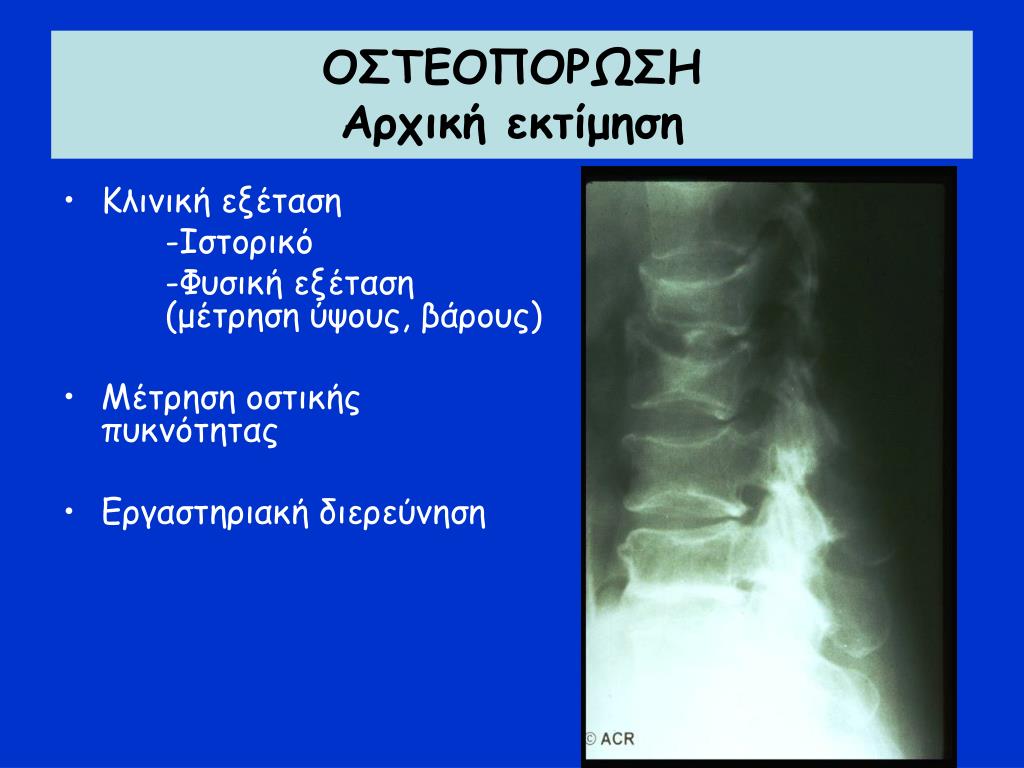 ΟΣΤΕΟΠΟΡΩΣΗ
Αρχική εκτίμηση

• Κλινική εξέταση
-Ιστορικό
-Φυσική εξέταση (μέτρηση ύψους, βάρους)

• Μέτρηση οστικής πυκνότητας

• Εργαστηριακή διερεύνηση

© ACR